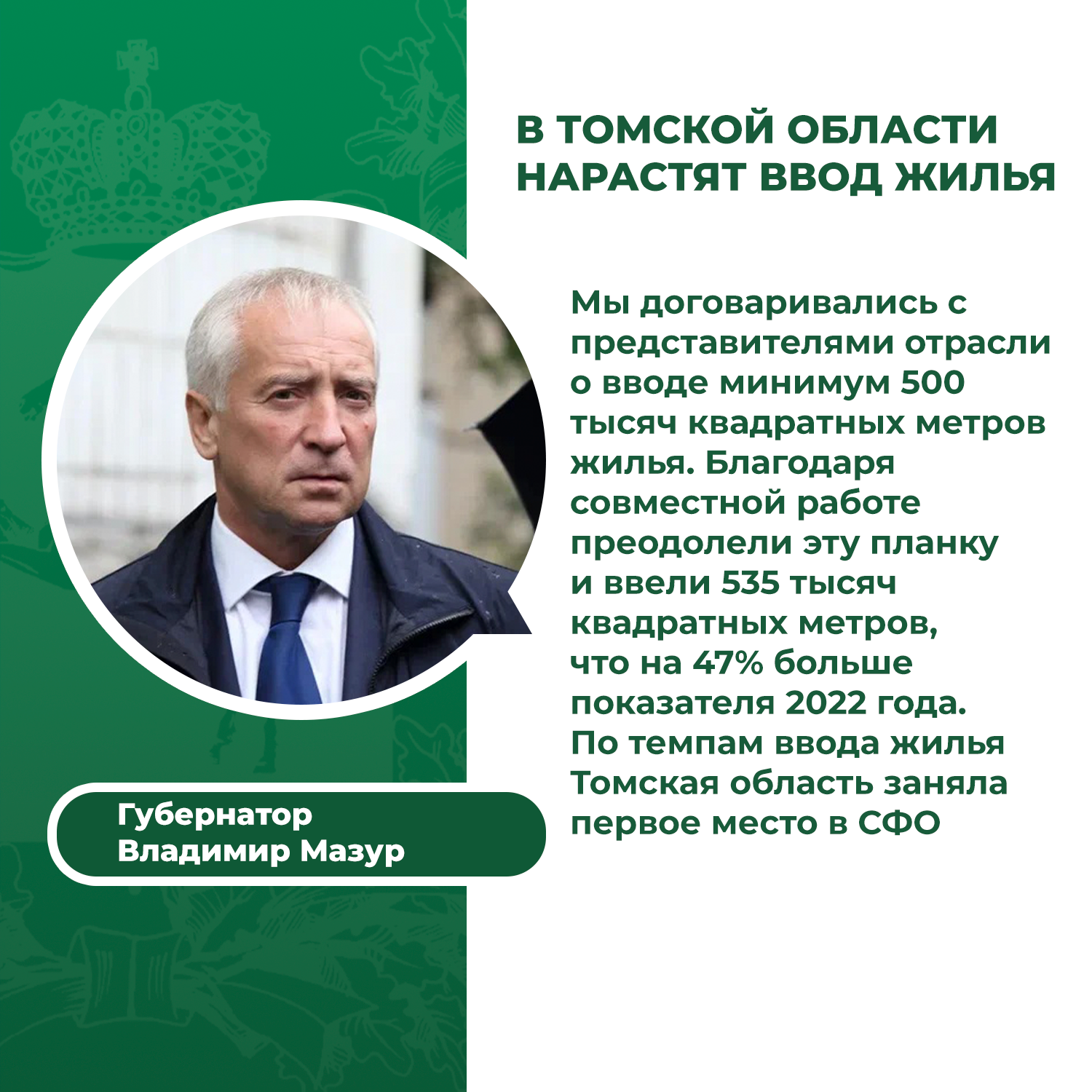 В ТОМСКОЙ ОБЛАСТИ НАРАСТЯТ ВВОД ЖИЛЬЯ

Мы договаривались с представителями отрасли о вводе минимум 500 тысяч квадратных метров жилья. Благодаря совместной работе преодолели эту планку и ввели 535 тысяч квадратных метров, что на 47% больше показателя 2022 года. По темпам ввода жилья Томская область заняла первое место в СФО

Губернатор Владимир Мазур